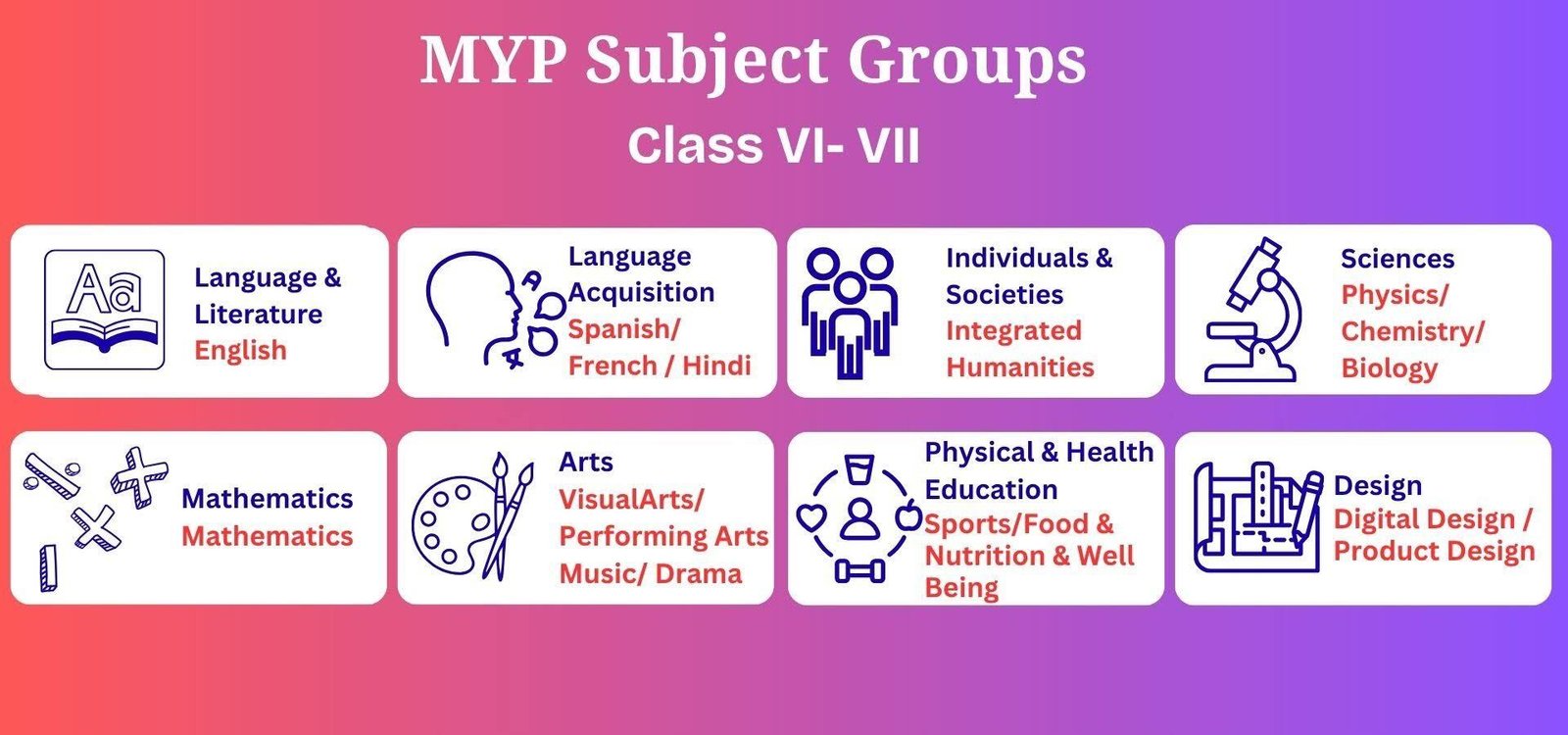 MYP Subject Groups
Class VI- VII

Aa

Language & Literature
English

Language Acquisition
Spanish/ French / Hindi

Individuals & Societies
Integrated Humanities

Sciences
Physics/ Chemistry/ Biology

Mathematics
Mathematics

Arts
VisualArts/ Performing Arts Music/ Drama

Physical & Health Education
Sports/Food & Nutrition & Well Being

Design
Digital Design / Product Design